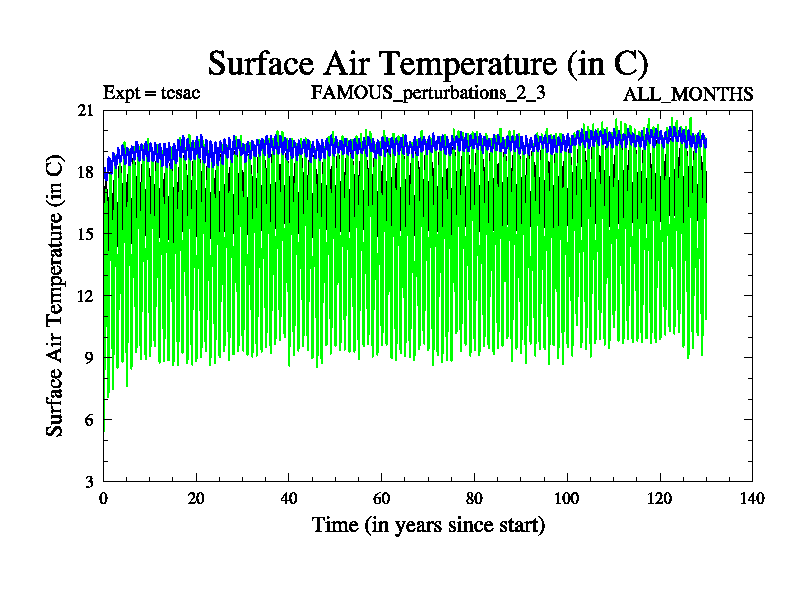 Surface Air Temperature (in C)

Expt = tcsac

FAMOUS_perturbations_2_3

ALL_MONTHS

Surface Air Temperature (in C)

21
18
15
12
9
6
3

0
20
40
60
80
100
120
140

Time (in years since start)